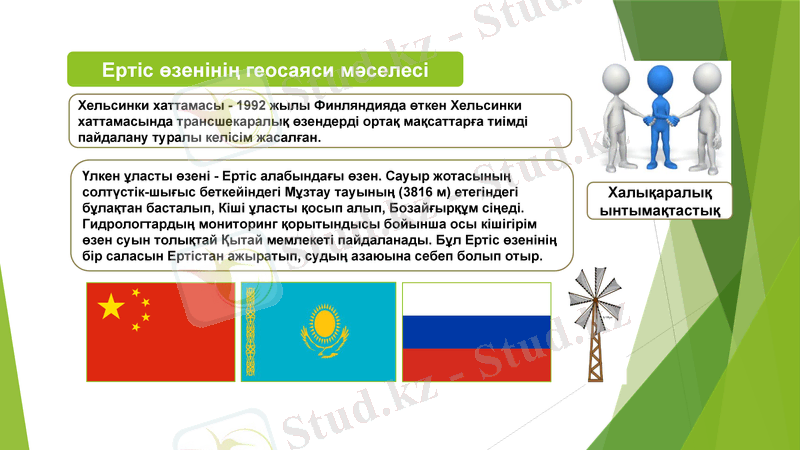 Ертіс өзенінің геосаяси мәселесі

Хельсинки хаттамасы - 1992 жылы Финляндияда өткен Хельсинки хаттамасында трансшекаралық өзендерді ортақ мақсаттарға тиімді пайдалану туралы келісім жасалған.

Үлкен ұласты өзені - Ертіс алабындағы өзен. Сауыр жотасының солтүстік-шығыс беткейіндегі Мұзтау тауының (3816 м) етегіндегі бұлақтан басталып, Кіші ұласты қосып алып, Бозайғырқұм сіңеді. Гидрологтардың мониторинг қорытындысы бойынша осы кішігірім өзен суын толықтай Қытай мемлекеті пайдаланады. Бұл Ертіс өзенінің бір саласын Ертістан ажыратып, судың азаюына себеп болып отыр.

Халықаралық ынтымақтастық

Stud.kz - Stud.kz